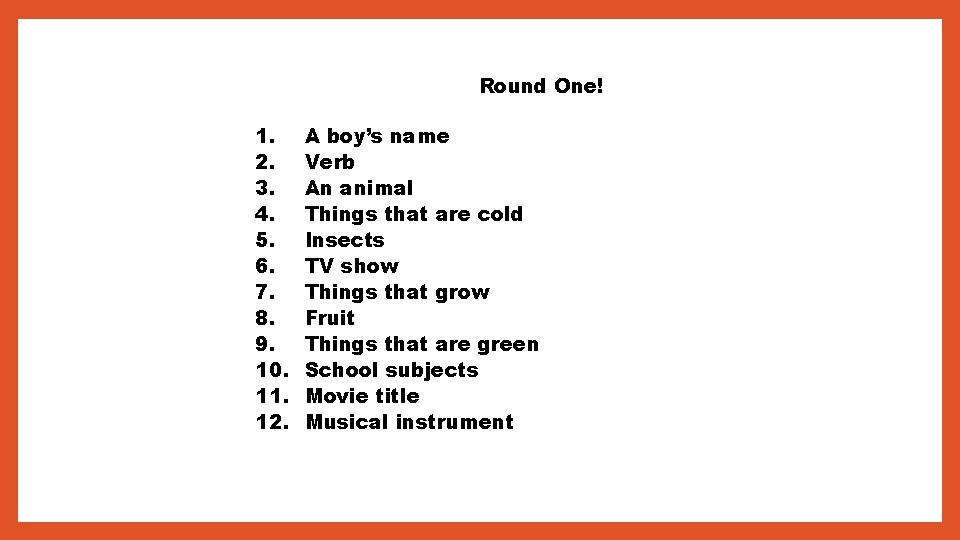 Round One!

1. A boy’s name
2. Verb
3. An animal
4. Things that are cold
5. Insects
6. TV show
7. Things that grow
8. Fruit
9. Things that are green
10. School subjects
11. Movie title
12. Musical instrument